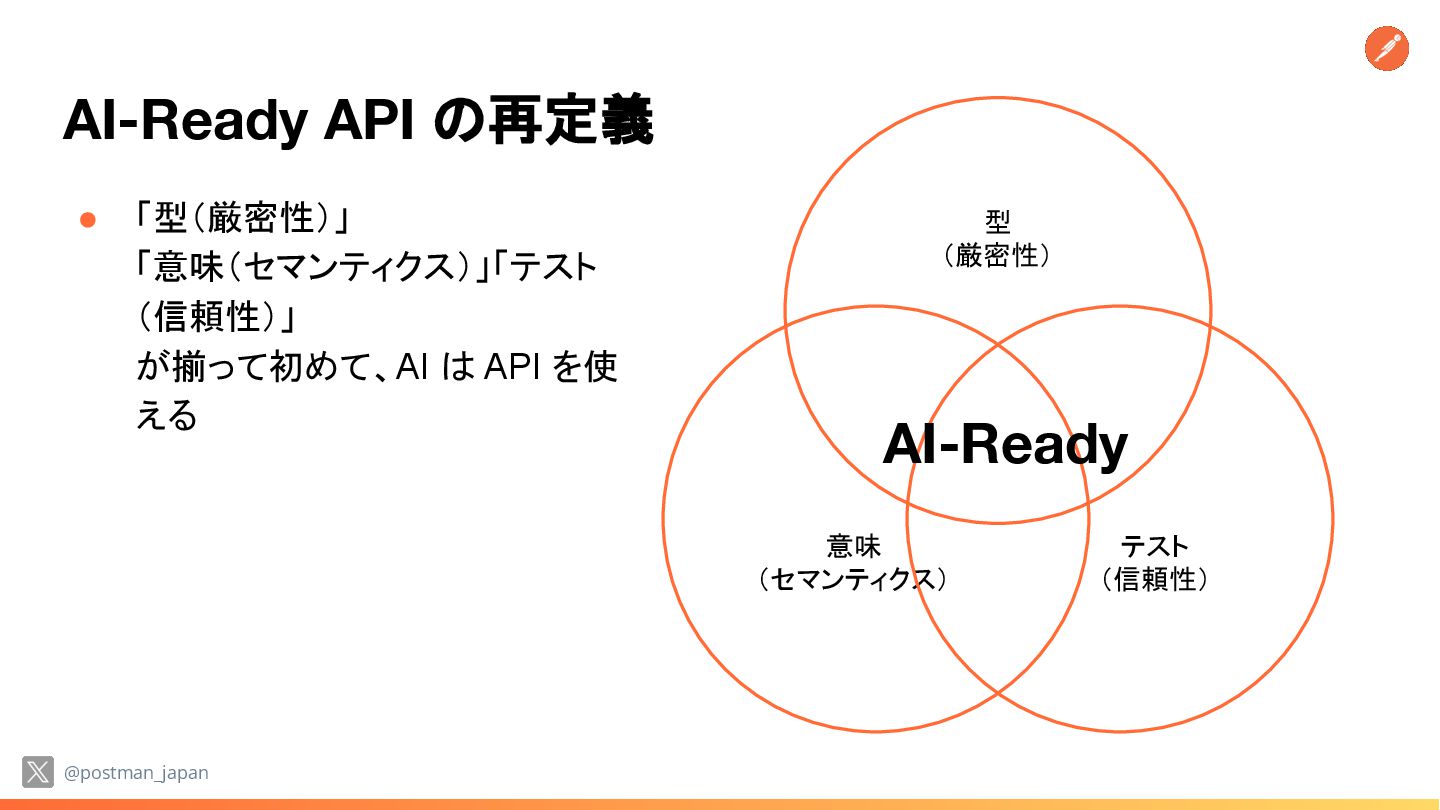 AI-Ready API の再定義

● 「型（厳密性）」「意味（セマンティクス）」「テスト（信頼性）」が揃って初めて、AI は API を使える

型
（厳密性）

AI-Ready

意味
（セマンティクス）

テスト
（信頼性）

@postman_japan